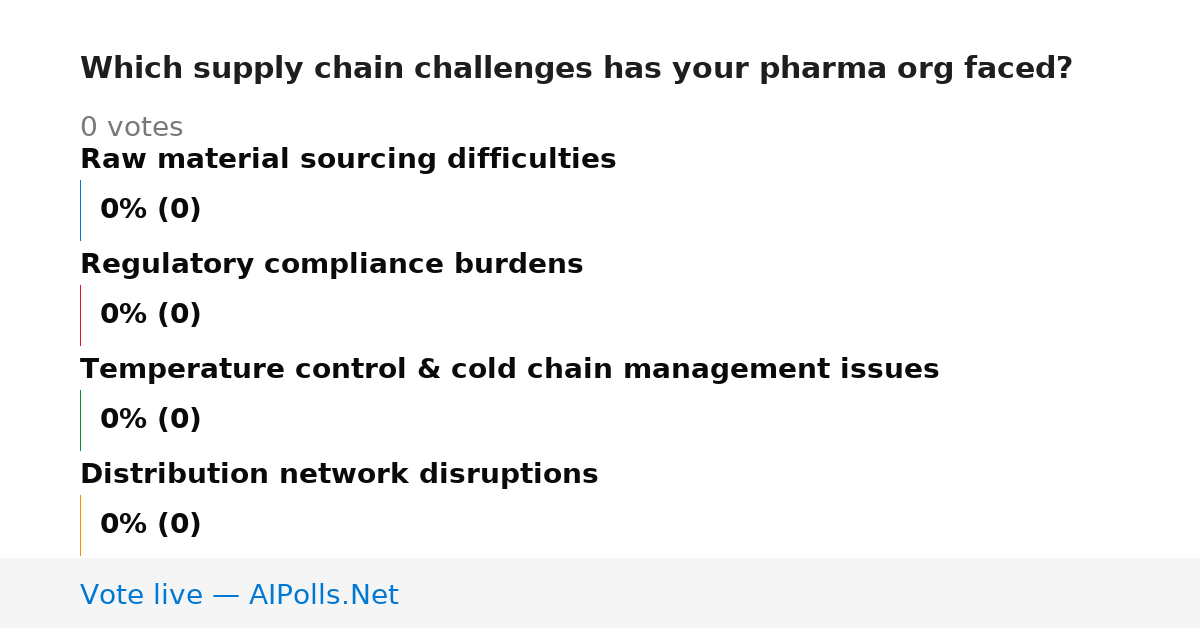 Which supply chain challenges has your pharma org faced?

0 votes

Raw material sourcing difficulties

0% (0)

Regulatory compliance burdens

0% (0)

Temperature control & cold chain management issues

0% (0)

Distribution network disruptions

0% (0)

Vote live — AIPolls.Net